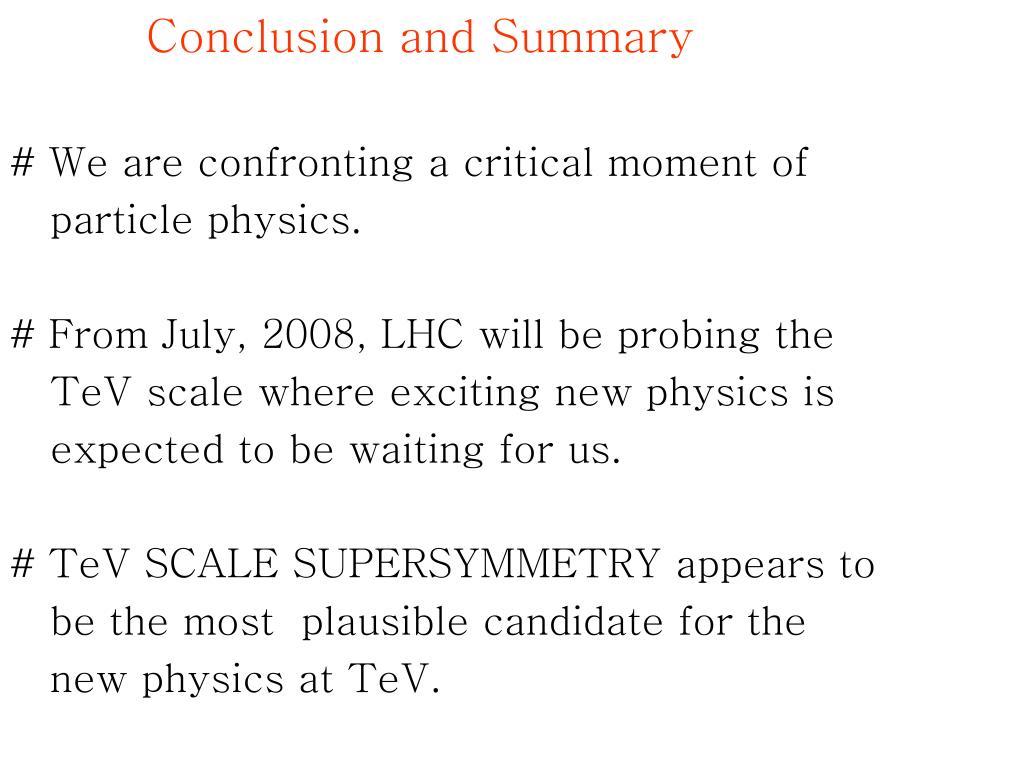 Conclusion and Summary

# We are confronting a critical moment of particle physics.

# From July, 2008, LHC will be probing the TeV scale where exciting new physics is expected to be waiting for us.

# TeV SCALE SUPERSYMMETRY appears to be the most  plausible candidate for the new physics at TeV.